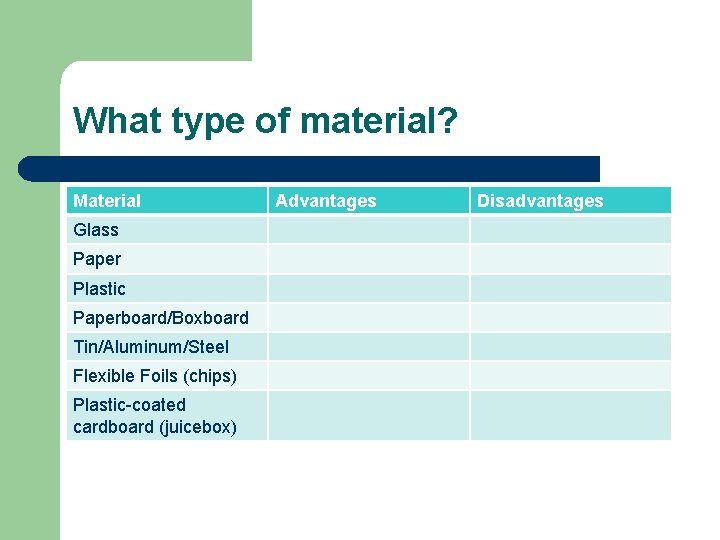 What type of material?

| Material | Advantages | Disadvantages |
|---|---|---|
| Glass | | |
| Paper | | |
| Plastic | | |
| Paperboard/Boxboard | | |
| Tin/Aluminum/Steel | | |
| Flexible Foils (chips) | | |
| Plastic-coated cardboard (juicebox) | | |